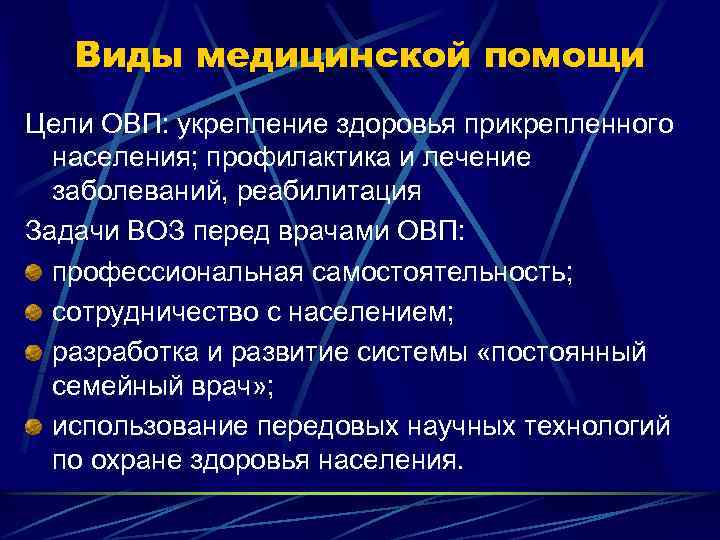 Виды медицинской помощи

Цели ОВП: укрепление здоровья прикрепленного населения; профилактика и лечение заболеваний, реабилитация

Задачи ВОЗ перед врачами ОВП:

профессиональная самостоятельность;

сотрудничество с населением;

разработка и развитие системы «постоянный семейный врач»;

использование передовых научных технологий по охране здоровья населения.